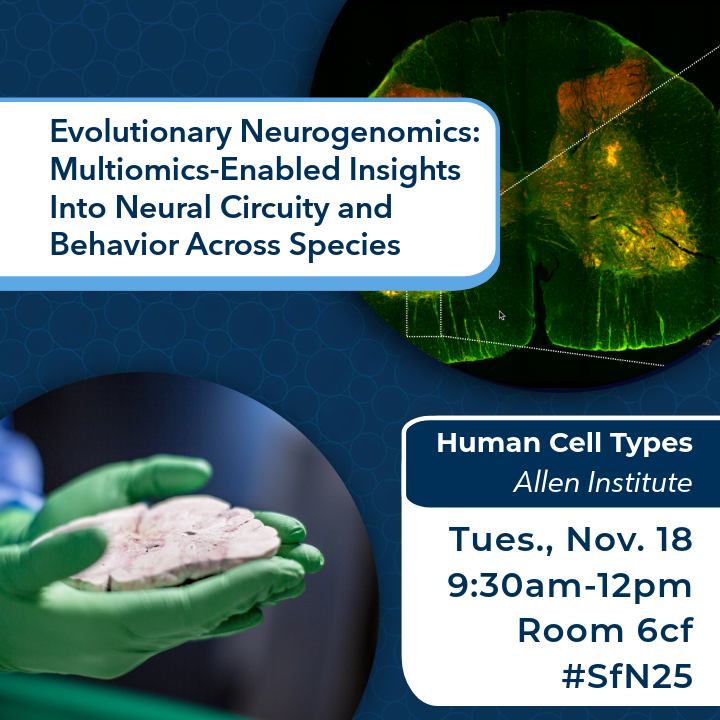 Evolutionary Neurogenomics: Multiomics-Enabled Insights Into Neural Circuity and Behavior Across Species

Human Cell Types
Allen Institute

Tues., Nov. 18
9:30am-12pm
Room 6cf
#SfN25